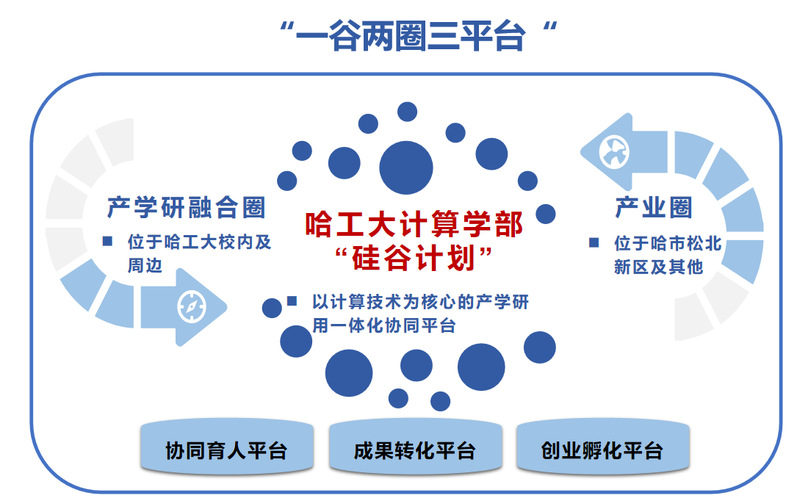 “一谷两圈三平台“

产学研融合圈

■ 位于哈工大校内及周边

哈工大计算学部
“硅谷计划”

■ 以计算技术为核心的产学研用一体化协同平台

产业圈

■ 位于哈市松北新区及其他

协同育人平台

成果转化平台

创业孵化平台